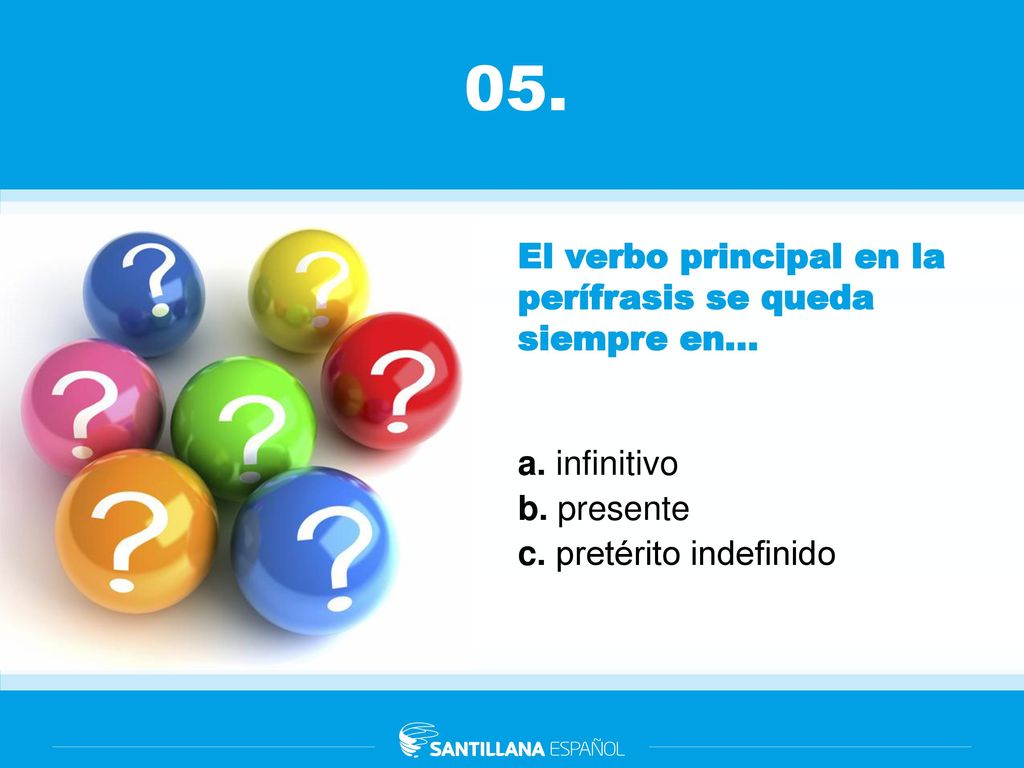 05.

El verbo principal en la perífrasis se queda siempre en…

a. infinitivo
b. presente
c. pretérito indefinido

SANTILLANA ESPAÑOL